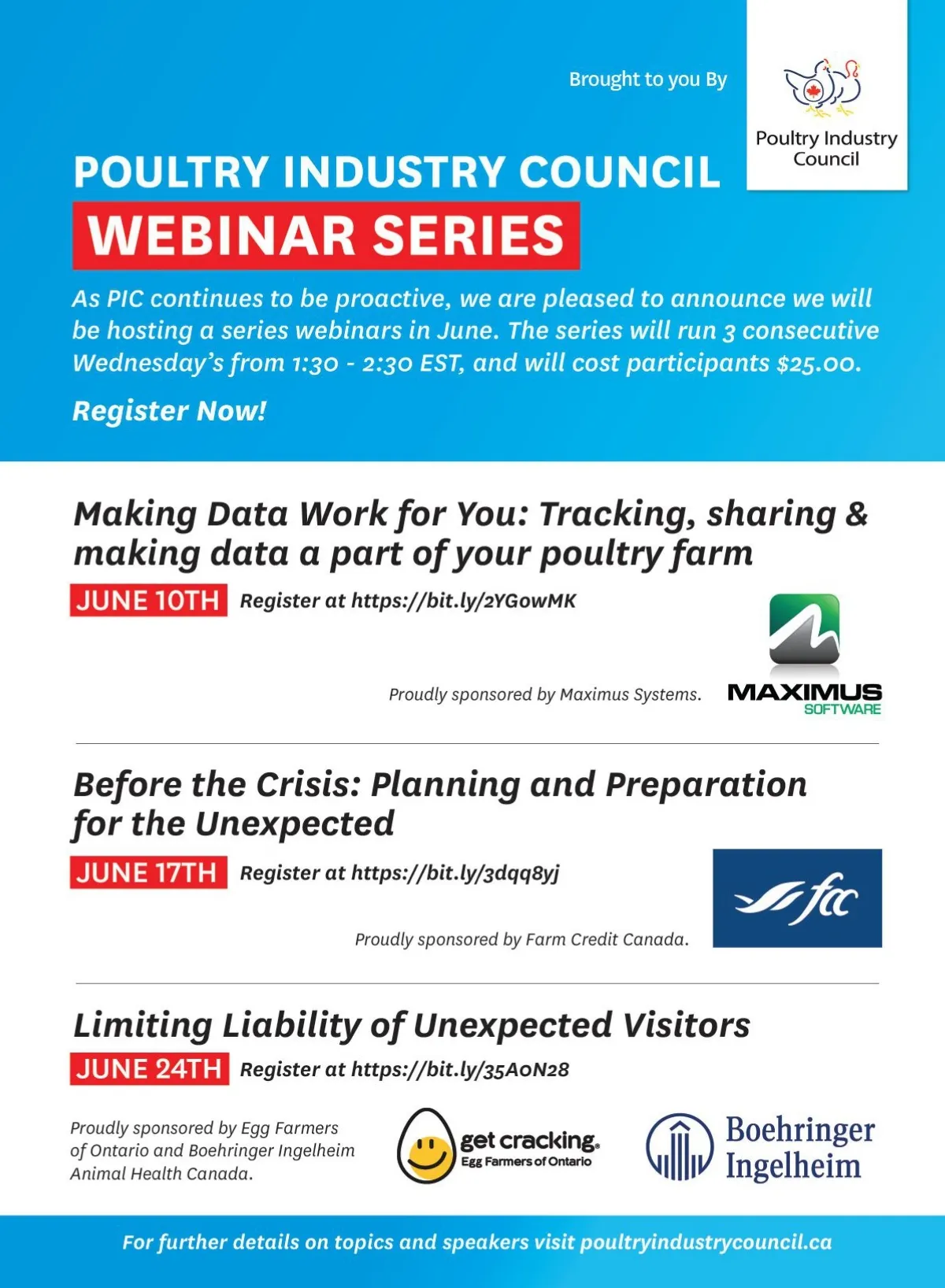 Brought to you By

Poultry Industry Council

POULTRY INDUSTRY COUNCIL
WEBINAR SERIES

As PIC continues to be proactive, we are pleased to announce we will be hosting a series webinars in June. The series will run 3 consecutive Wednesday's from 1:30 - 2:30 EST, and will cost participants $25.00.

Register Now!

Making Data Work for You: Tracking, sharing & making data a part of your poultry farm

JUNE 10TH Register at https://bit.ly/2YGowMK

Proudly sponsored by Maximus Systems.

MAXIMUS SOFTWARE

Before the Crisis: Planning and Preparation for the Unexpected

JUNE 17TH Register at https://bit.ly/3dqq8yj

Proudly sponsored by Farm Credit Canada.

fcc

Limiting Liability of Unexpected Visitors

JUNE 24TH Register at https://bit.ly/35AoN28

Proudly sponsored by Egg Farmers of Ontario and Boehringer Ingelheim Animal Health Canada.

get cracking. Egg Farmers of Ontario

Boehringer Ingelheim

For further details on topics and speakers visit poultryindustrycouncil.ca